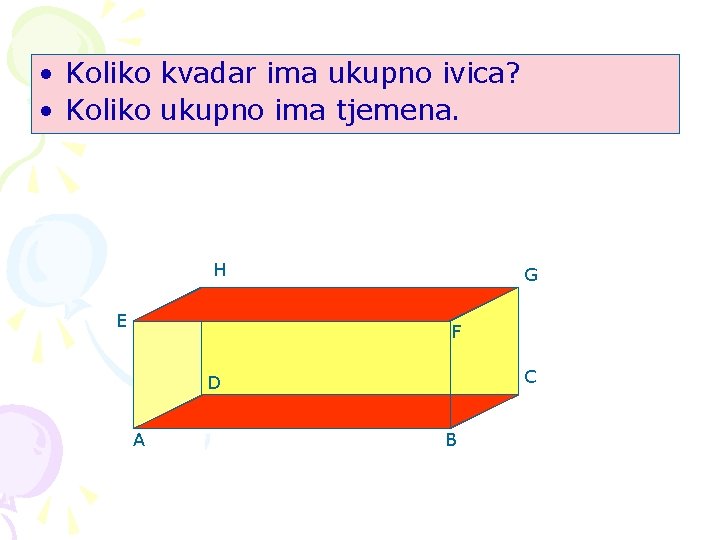 • Koliko kvadar ima ukupno ivica?
• Koliko ukupno ima tjemena.

H
G
E
F
D
C
A
B